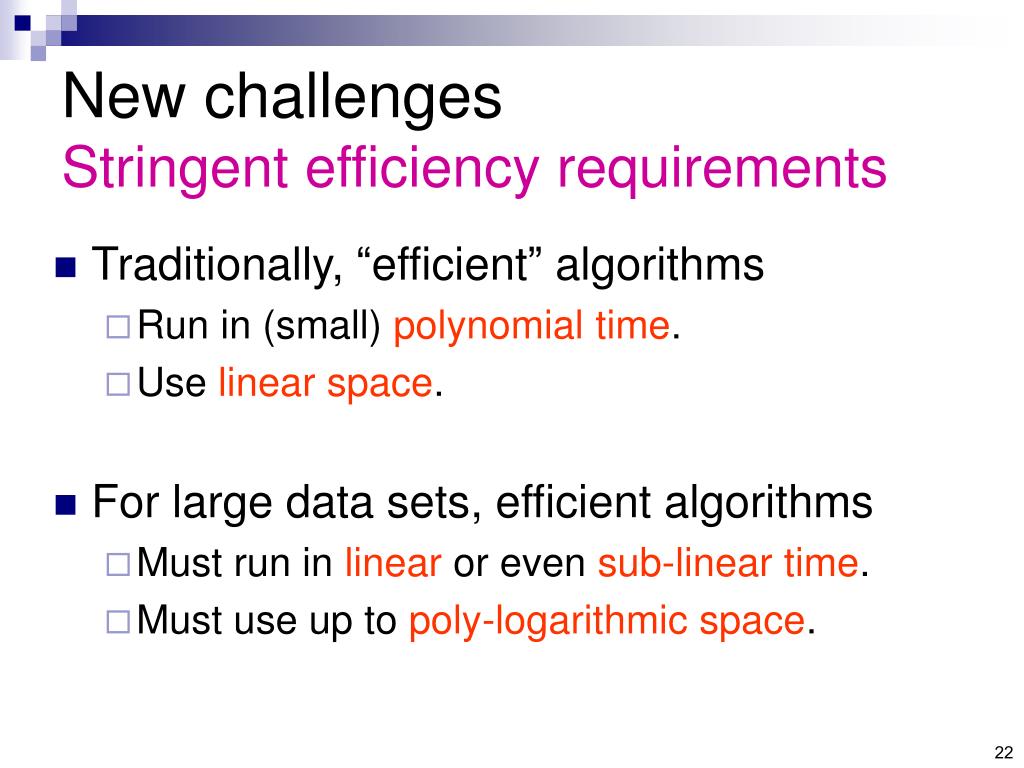 New challenges
Stringent efficiency requirements

Traditionally, “efficient” algorithms
Run in (small) polynomial time.
Use linear space.

For large data sets, efficient algorithms
Must run in linear or even sub-linear time.
Must use up to poly-logarithmic space.

22